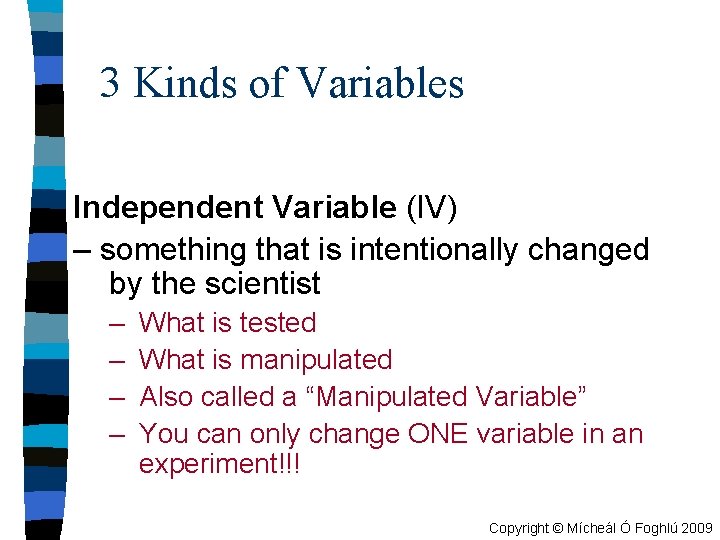 3 Kinds of Variables

Independent Variable (IV)
– something that is intentionally changed by the scientist

– What is tested
– What is manipulated
– Also called a “Manipulated Variable”
– You can only change ONE variable in an experiment!!!

Copyright © Mícheál Ó Foghlú 2009